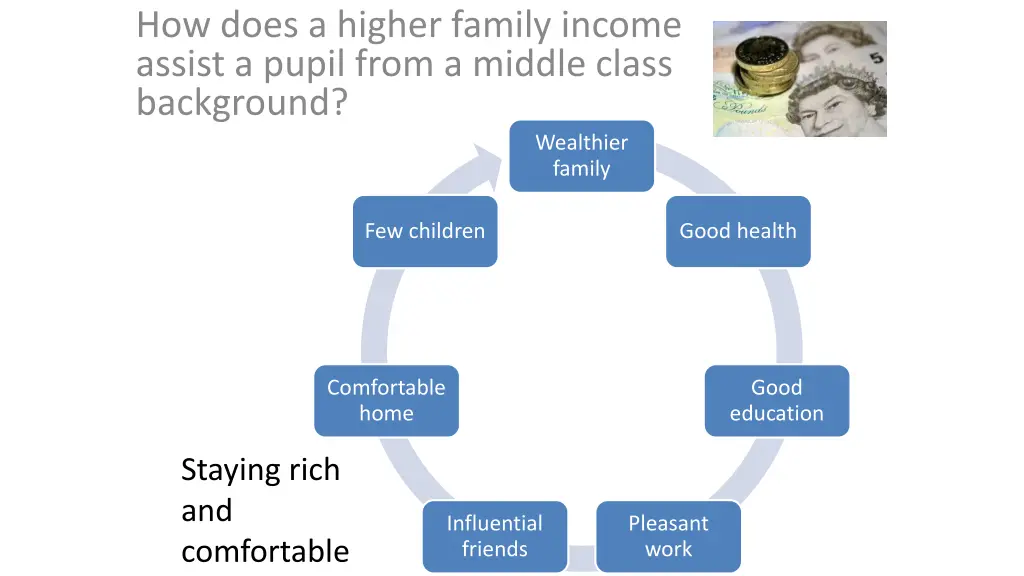 How does a higher family income assist a pupil from a middle class background?

Wealthier family

Good health

Good education

Pleasant work

Influential friends

Comfortable home

Few children

Staying rich and comfortable